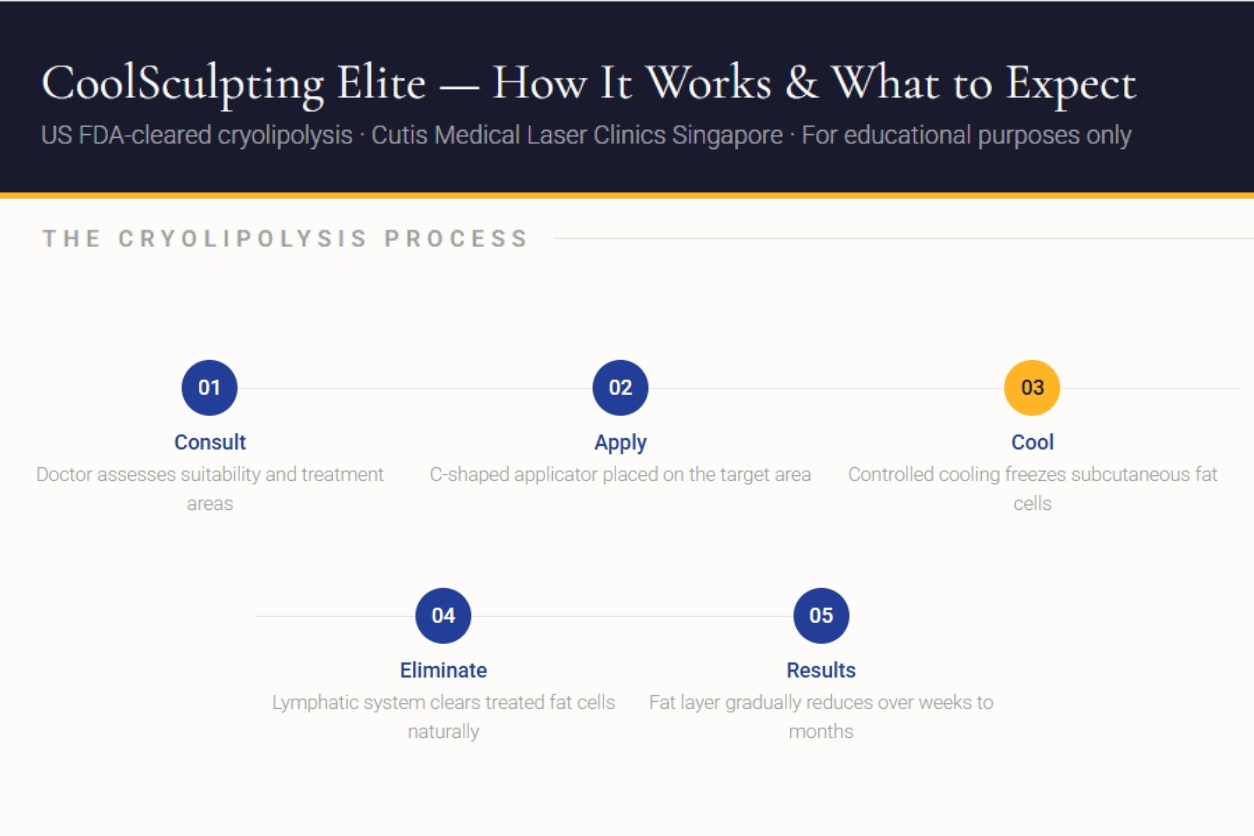 CoolSculpting Elite — How It Works & What to Expect

US FDA-cleared cryolipolysis · Cutis Medical Laser Clinics Singapore · For educational purposes only

THE CRYOLIPOLYSIS PROCESS

01
Consult
Doctor assesses suitability and treatment areas

02
Apply
C-shaped applicator placed on the target area

03
Cool
Controlled cooling freezes subcutaneous fat cells

04
Eliminate
Lymphatic system clears treated fat cells naturally

05
Results
Fat layer gradually reduces over weeks to months